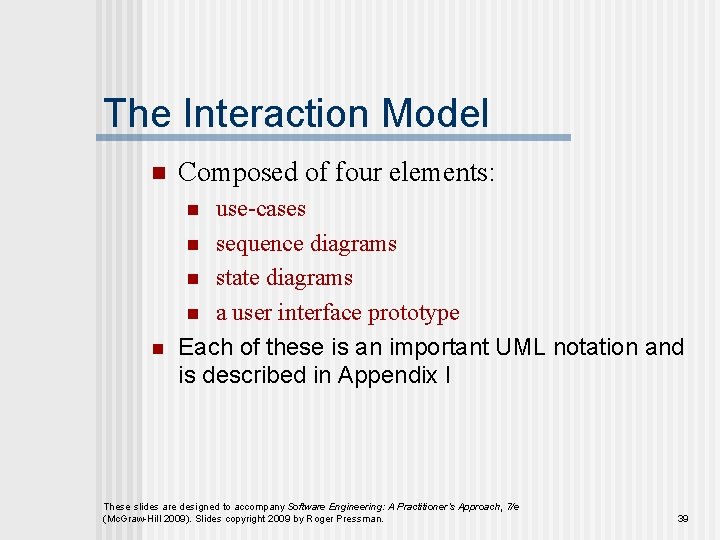 The Interaction Model

Composed of four elements:

use-cases

sequence diagrams

state diagrams

a user interface prototype

Each of these is an important UML notation and is described in Appendix I

These slides are designed to accompany Software Engineering: A Practitioner's Approach, 7/e (McGraw-Hill 2009). Slides copyright 2009 by Roger Pressman.

39